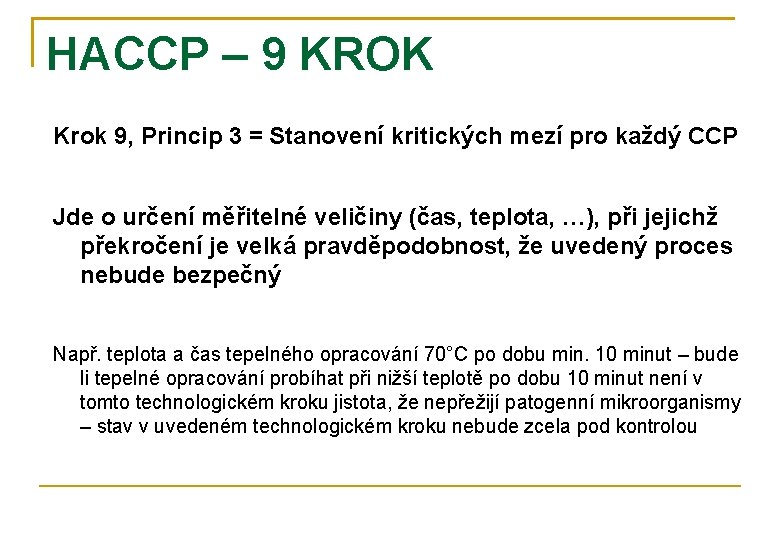 HACCP – 9 KROK

Krok 9, Princip 3 = Stanovení kritických mezí pro každý CCP

Jde o určení měřitelné veličiny (čas, teplota, …), při jejichž překročení je velká pravděpodobnost, že uvedený proces nebude bezpečný

Např. teplota a čas tepelného opracování 70°C po dobu min. 10 minut – bude li tepelné opracování probíhat při nižší teplotě po dobu 10 minut není v tomto technologickém kroku jistota, že nepřežijí patogenní mikroorganismy – stav v uvedeném technologickém kroku nebude zcela pod kontrolou